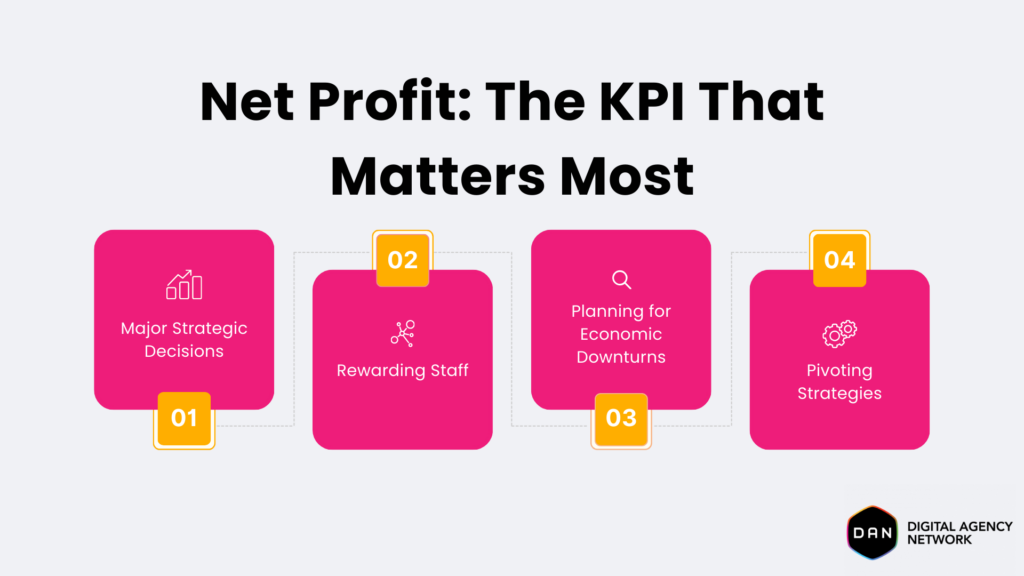 Net Profit: The KPI That Matters Most

Major Strategic Decisions
01

02
Rewarding Staff

Planning for Economic Downturns
03

04
Pivoting Strategies

DAN
DIGITAL AGENCY NETWORK